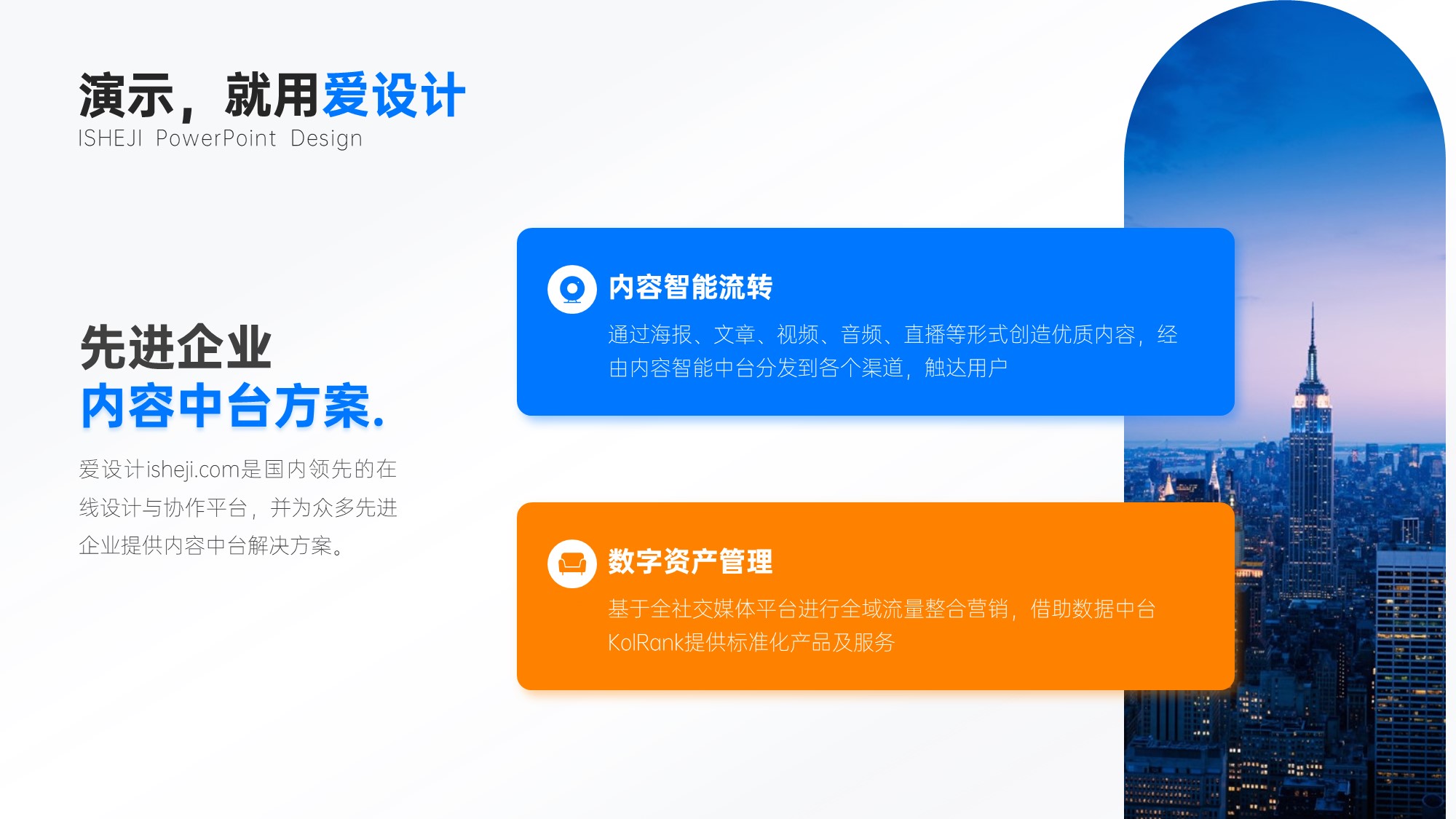 演示，就用爱设计
ISHEJI PowerPoint Design

先进企业
内容中台方案.

爱设计isheji.com是国内领先的在线设计与协作平台，并为众多先进企业提供内容中台解决方案。

内容智能流转
通过海报、文章、视频、音频、直播等形式创造优质内容，经由内容智能中台分发到各个渠道，触达用户

数字资产管理
基于全社交媒体平台进行全域流量整合营销，借助数据中台KolRank提供标准化产品及服务